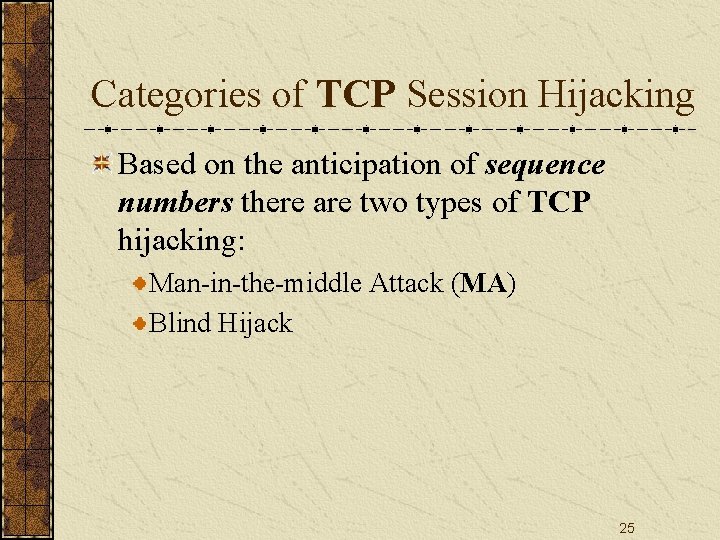 Categories of TCP Session Hijacking

Based on the anticipation of sequence numbers there are two types of TCP hijacking:

Man-in-the-middle Attack (MA)

Blind Hijack

25